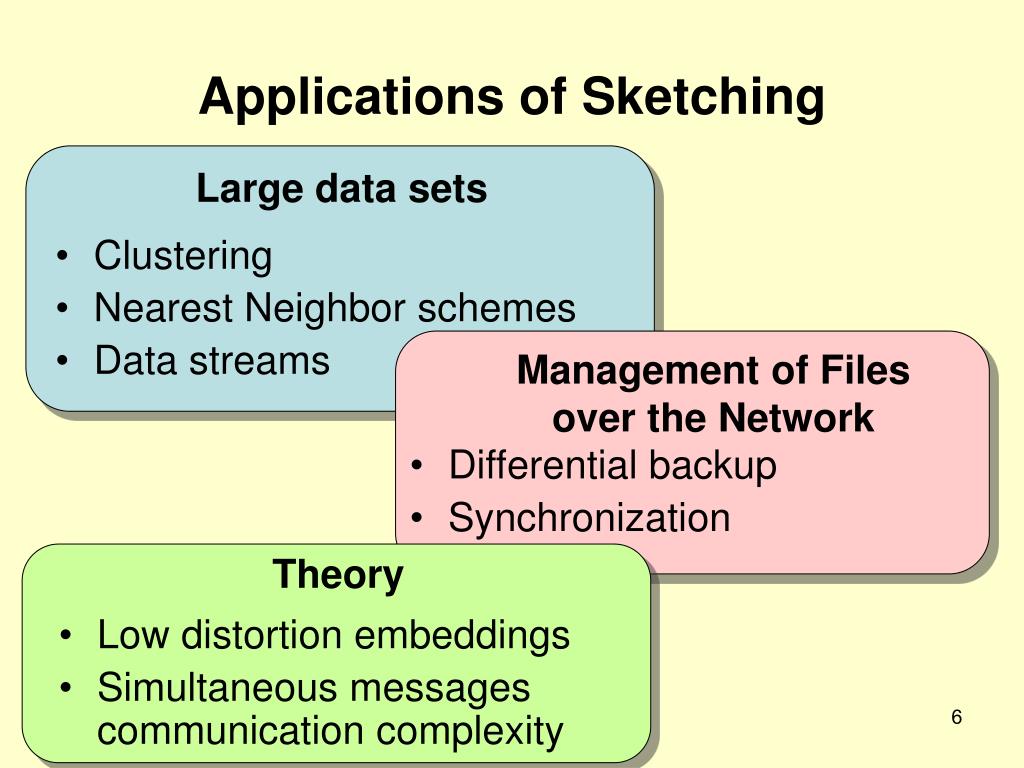 Applications of Sketching

Large data sets
• Clustering
• Nearest Neighbor schemes
• Data streams

Management of Files over the Network
• Differential backup
• Synchronization

Theory
• Low distortion embeddings
• Simultaneous messages communication complexity

6